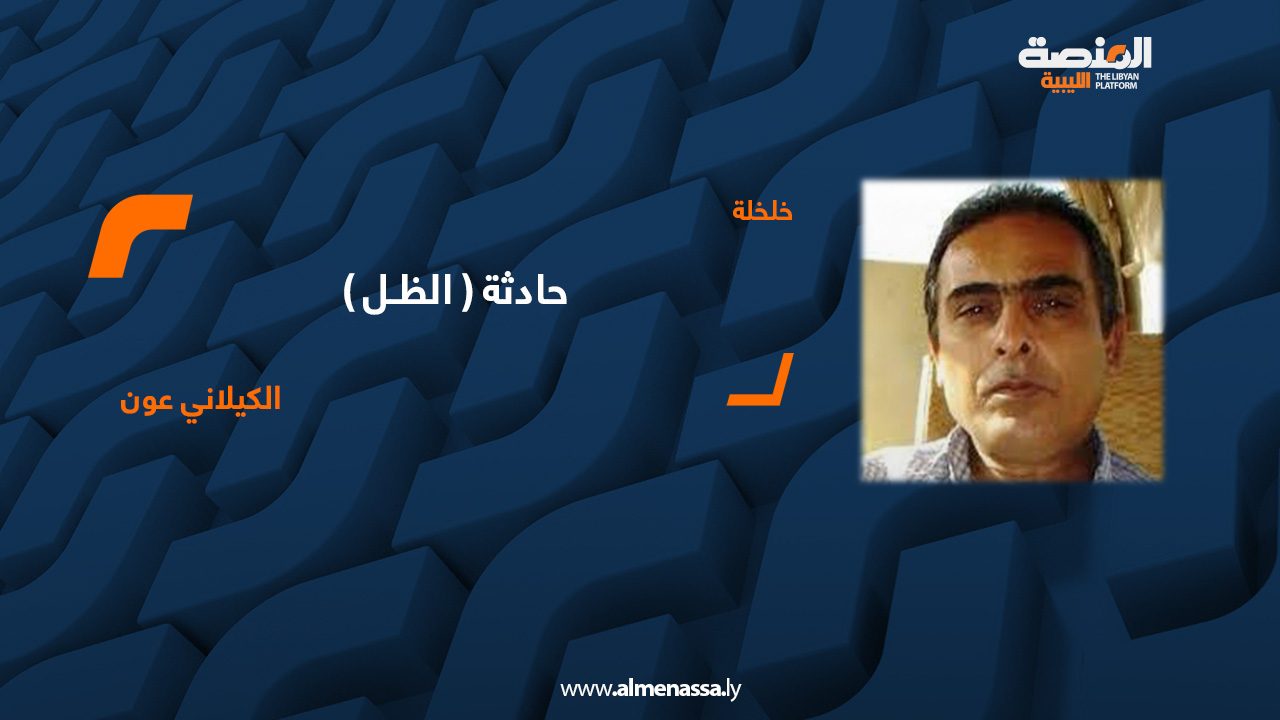 المنصة الليبية
THE LIBYAN PLATFORM

خلخلة

حادثة ( الظل )

الكيلاني عون

www.almenassa.ly